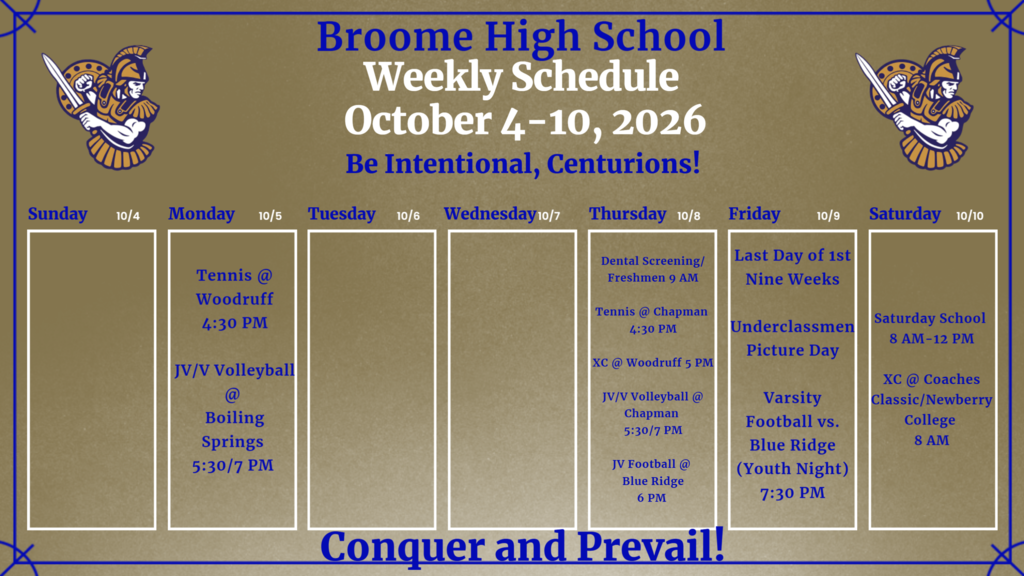 Broome High School
Weekly Schedule
October 4-10, 2026
Be Intentional, Centurions!

Sunday 10/4

Monday 10/5
Tennis @ Woodruff 4:30 PM

JV/V Volleyball @ Boiling Springs 5:30/7 PM

Tuesday 10/6

Wednesday 10/7

Thursday 10/8
Dental Screening/ Freshmen 9 AM

Tennis @ Chapman 4:30 PM

XC @ Woodruff 5 PM

JV/V Volleyball @ Chapman 5:30/7 PM

JV Football @ Blue Ridge 6 PM

Friday 10/9
Last Day of 1st Nine Weeks

Underclassmen Picture Day

Varsity Football vs. Blue Ridge (Youth Night) 7:30 PM

Saturday 10/10
Saturday School 8 AM-12 PM

XC @ Coaches Classic/Newberry College 8 AM

Conquer and Prevail!